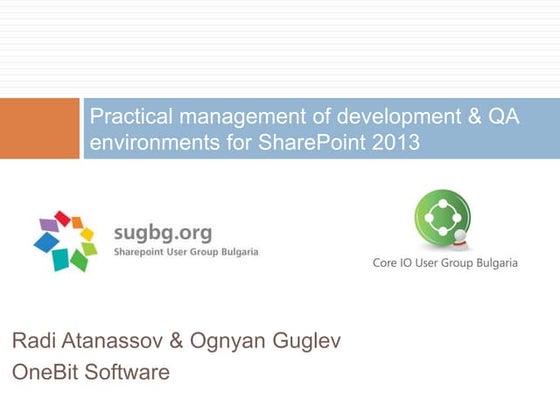 Practical management of development & QA environments for SharePoint 2013

sugbg.org
Sharepoint User Group Bulgaria

Core IO User Group Bulgaria

Radi Atanassov & Ognyan Guglev
OneBit Software